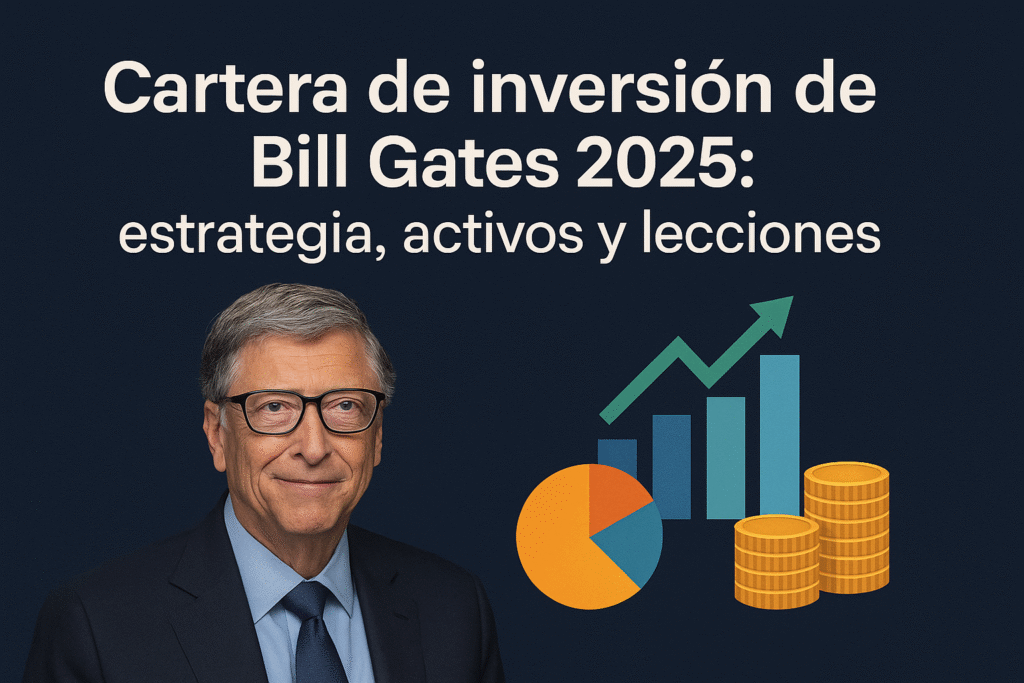 Cartera de inversión de Bill Gates 2025: estrategia, activos y lecciones